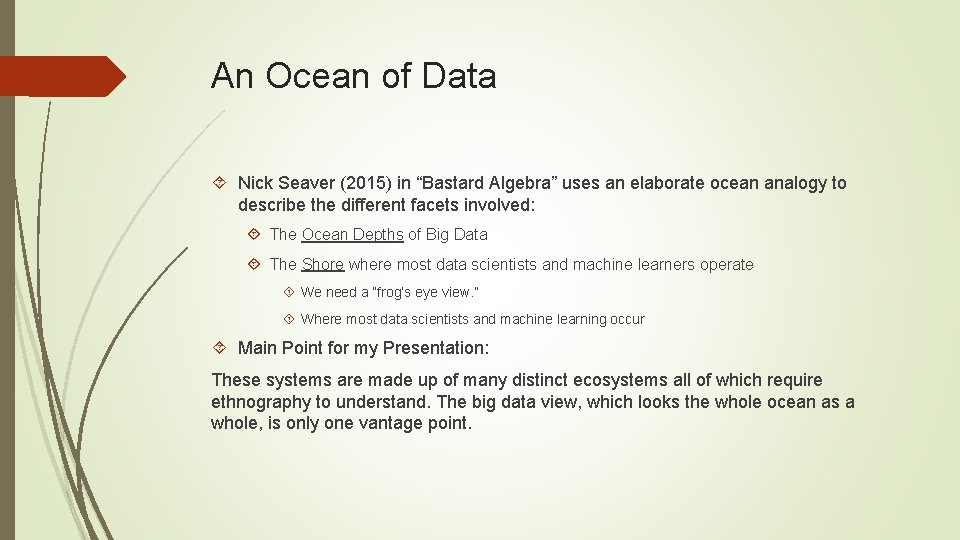 An Ocean of Data

Nick Seaver (2015) in “Bastard Algebra” uses an elaborate ocean analogy to describe the different facets involved:

The Ocean Depths of Big Data

The Shore where most data scientists and machine learners operate

We need a "frog's eye view."

Where most data scientists and machine learning occur

Main Point for my Presentation:

These systems are made up of many distinct ecosystems all of which require ethnography to understand. The big data view, which looks the whole ocean as a whole, is only one vantage point.